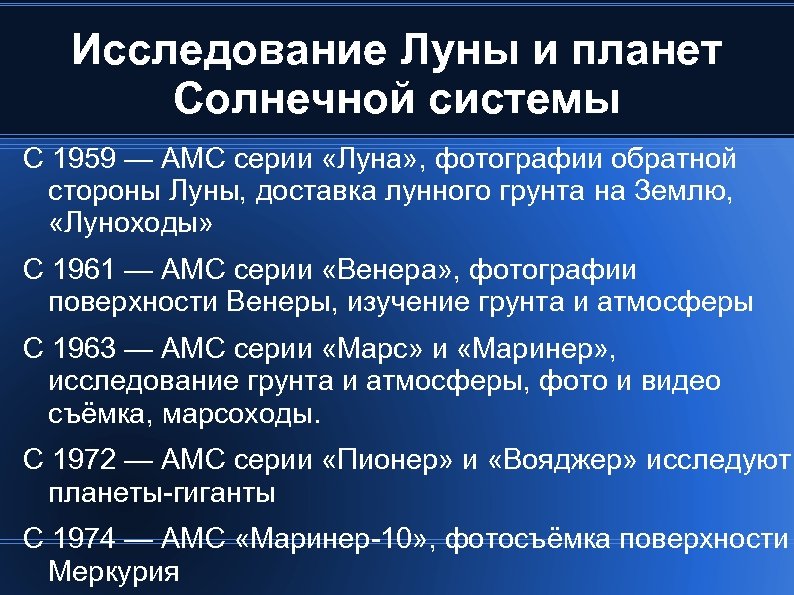 Исследование Луны и планет Солнечной системы

С 1959 — АМС серии «Луна», фотографии обратной стороны Луны, доставка лунного грунта на Землю, «Луноходы»

С 1961 — АМС серии «Венера», фотографии поверхности Венеры, изучение грунта и атмосферы

С 1963 — АМС серии «Марс» и «Маринер», исследование грунта и атмосферы, фото и видео съёмка, марсоходы.

С 1972 — АМС серии «Пионер» и «Вояджер» исследуют планеты-гиганты

С 1974 — АМС «Маринер-10», фотосъёмка поверхности Меркурия